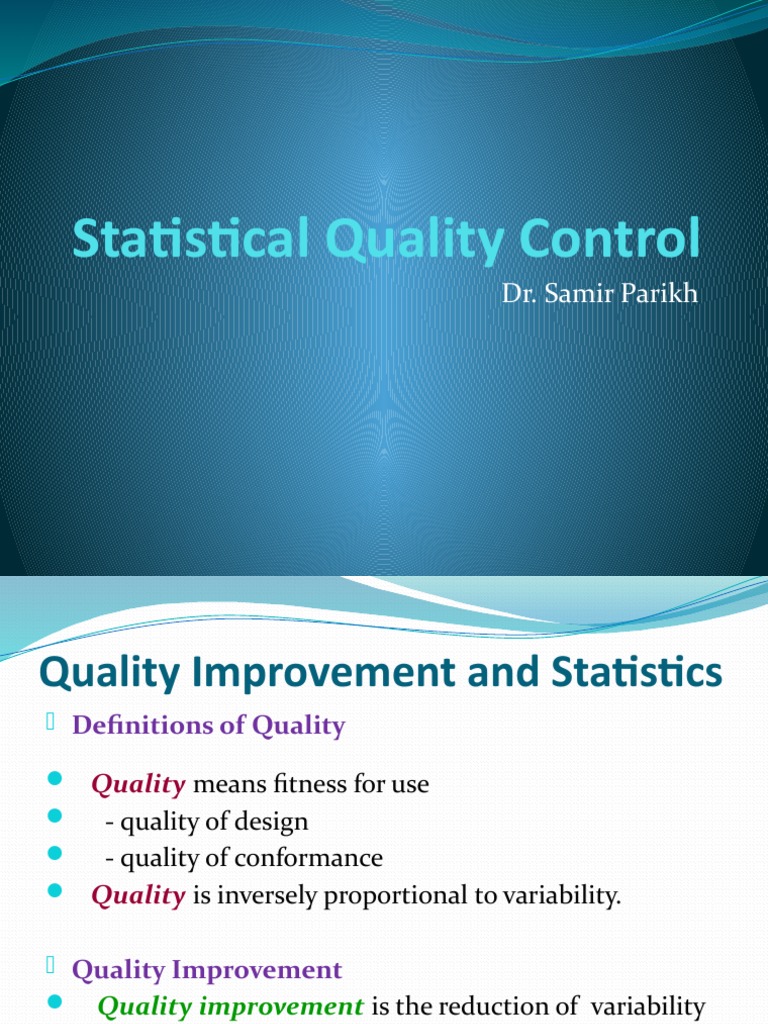 Statistical Quality Control

Dr. Samir Parikh

Quality Improvement and Statistics

Definitions of Quality

Quality means fitness for use
- quality of design
- quality of conformance
Quality is inversely proportional to variability.

Quality Improvement

Quality improvement is the reduction of variability